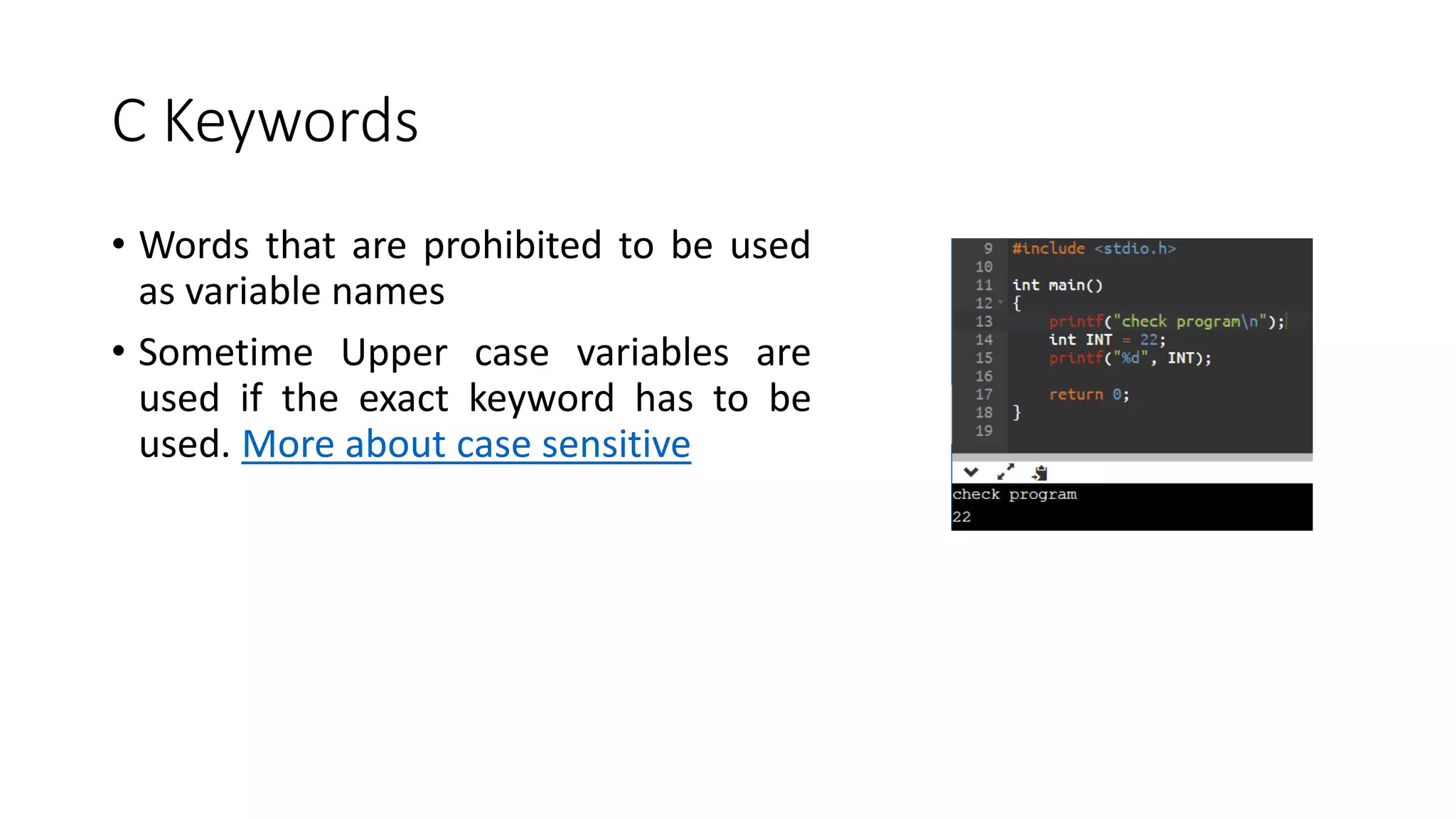 C Keywords

• Words that are prohibited to be used as variable names

• Sometime Upper case variables are used if the exact keyword has to be used. More about case sensitive

9 #include <stdio.h>
10
11 int main()
12 {
13 printf("check program\n");
14 int INT = 22;
15 printf("%d", INT);
16
17 return 0;
18 }
19

check program
22